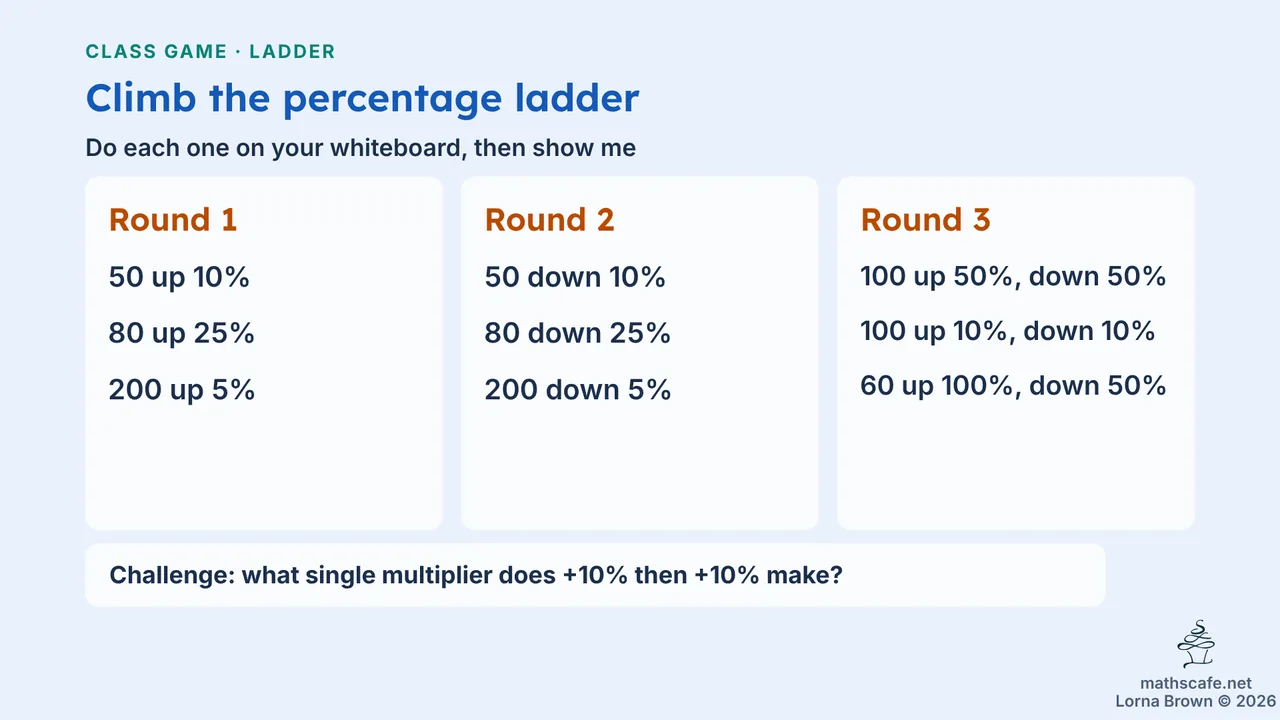 CLASS GAME · LADDER

Climb the percentage ladder

Do each one on your whiteboard, then show me

Round 1

50 up 10%

80 up 25%

200 up 5%

Round 2

50 down 10%

80 down 25%

200 down 5%

Round 3

100 up 50%, down 50%

100 up 10%, down 10%

60 up 100%, down 50%

Challenge: what single multiplier does +10% then +10% make?

mathscafe.net
Lorna Brown © 2026